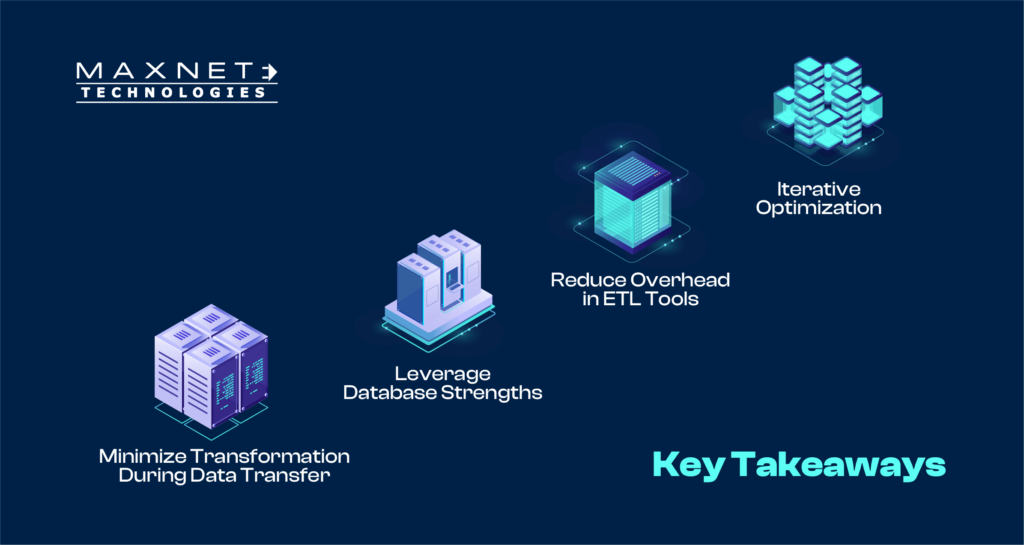 MAXNET
TECHNOLOGIES

Iterative Optimization

Reduce Overhead in ETL Tools

Leverage Database Strengths

Minimize Transformation During Data Transfer

Key Takeaways